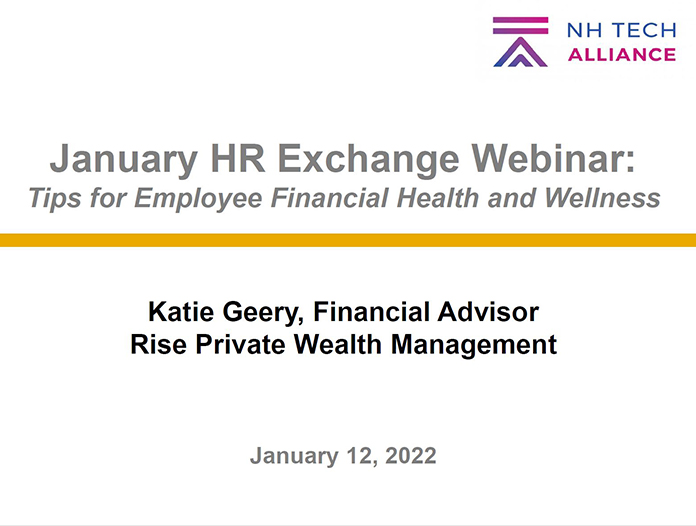 NH TECH ALLIANCE

January HR Exchange Webinar:
Tips for Employee Financial Health and Wellness

Katie Geery, Financial Advisor
Rise Private Wealth Management

January 12, 2022